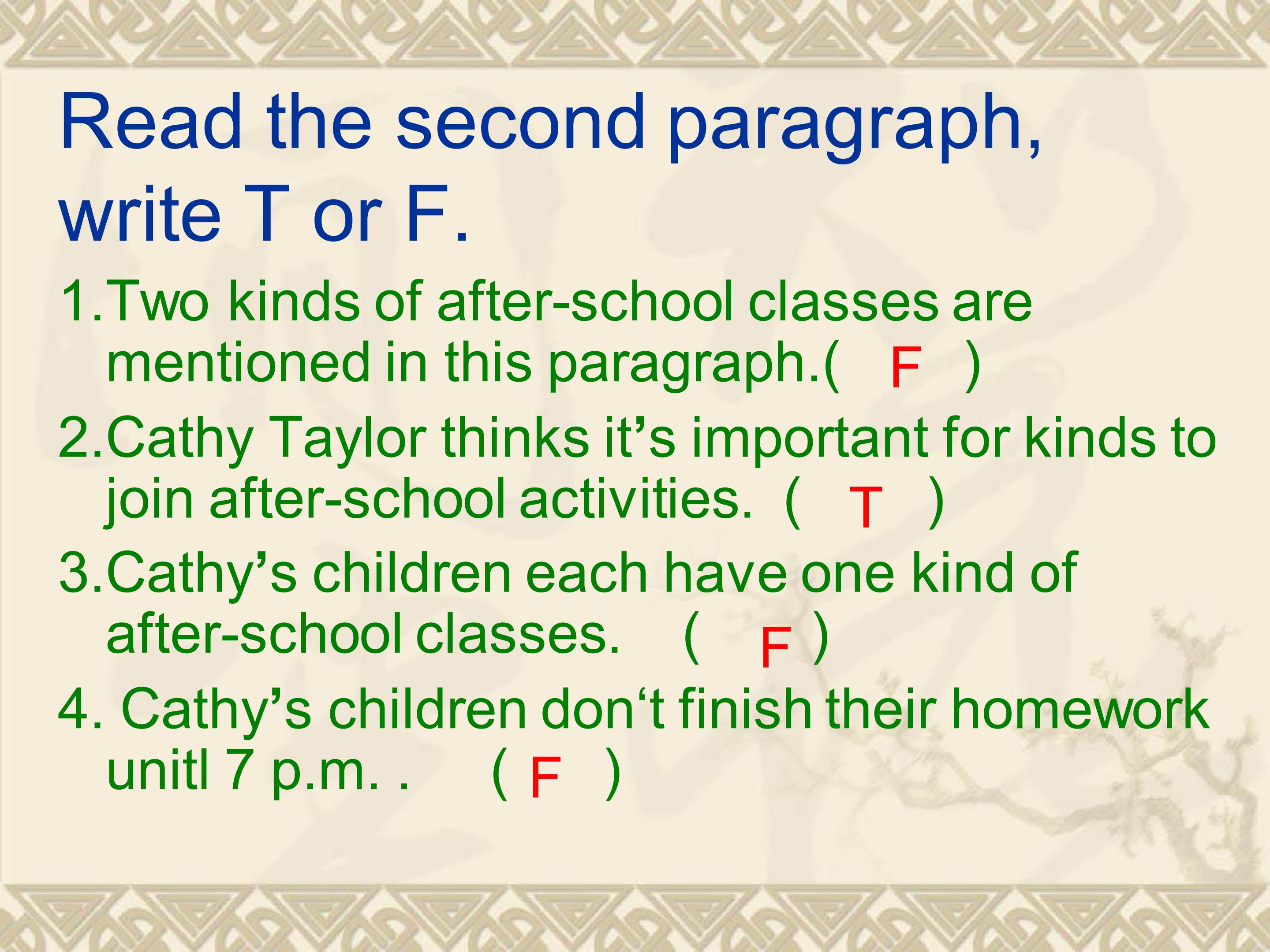 Read the second paragraph, write T or F.

1.Two kinds of after-school classes are mentioned in this paragraph.( F )

2.Cathy Taylor thinks it’s important for kinds to join after-school activities. ( T )

3.Cathy’s children each have one kind of after-school classes. ( F )

4. Cathy’s children don‘t finish their homework unitl 7 p.m. . ( F )